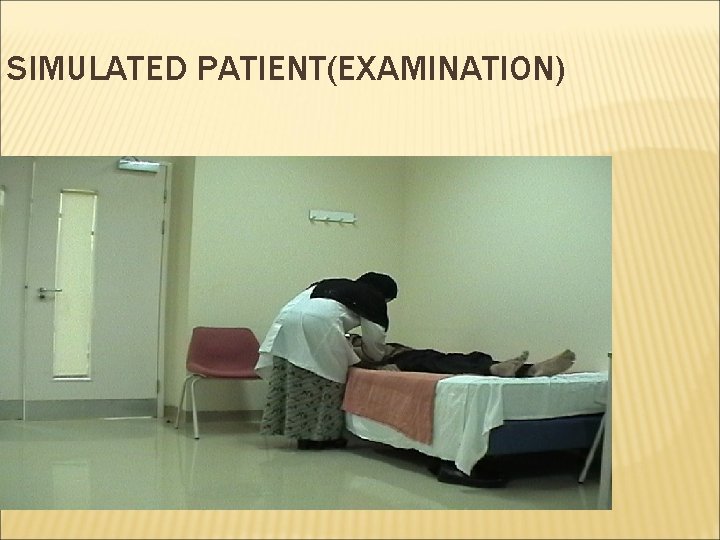 SIMULATED PATIENT(EXAMINATION)